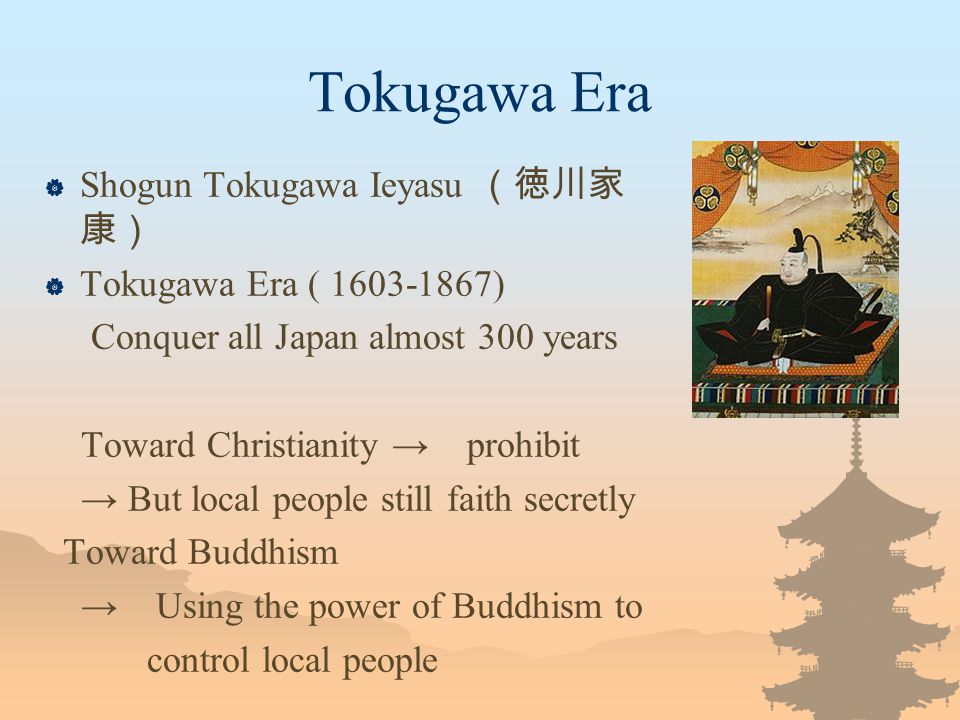 Tokugawa Era

Shogun Tokugawa Ieyasu （徳川家康）

Tokugawa Era ( 1603-1867)

Conquer all Japan almost 300 years

Toward Christianity → prohibit

→ But local people still faith secretly

Toward Buddhism

→ Using the power of Buddhism to control local people